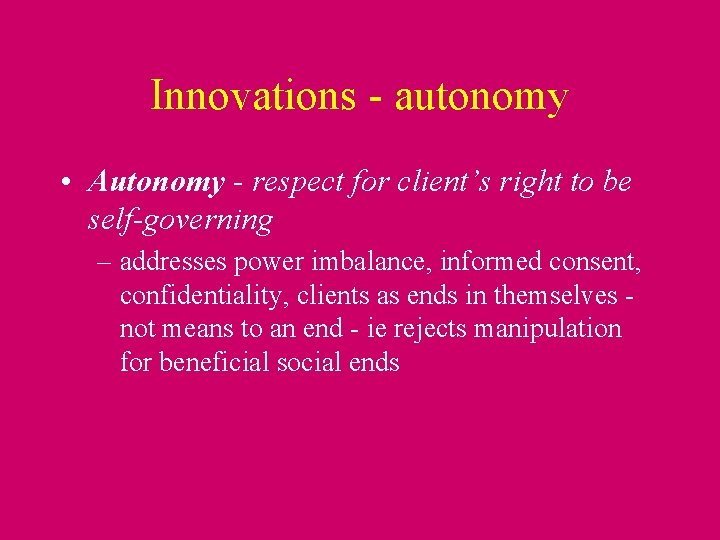 Innovations - autonomy

• Autonomy - respect for client’s right to be self-governing

– addresses power imbalance, informed consent, confidentiality, clients as ends in themselves - not means to an end - ie rejects manipulation for beneficial social ends